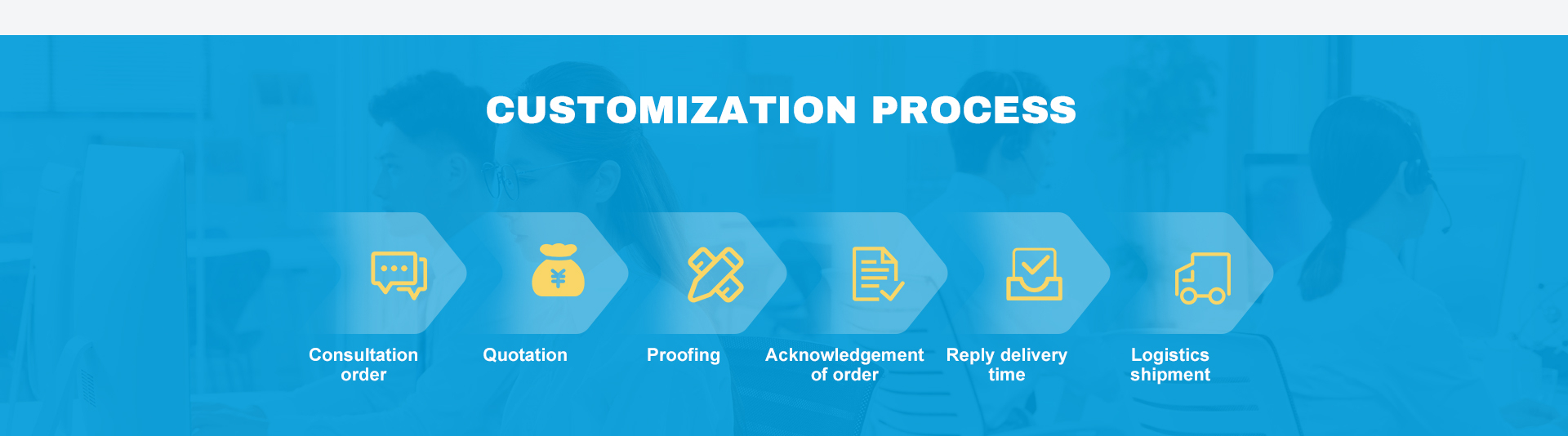 CUSTOMIZATION PROCESS

¥

Consultation order

Quotation

Proofing

Acknowledgement of order

Reply delivery time

Logistics shipment